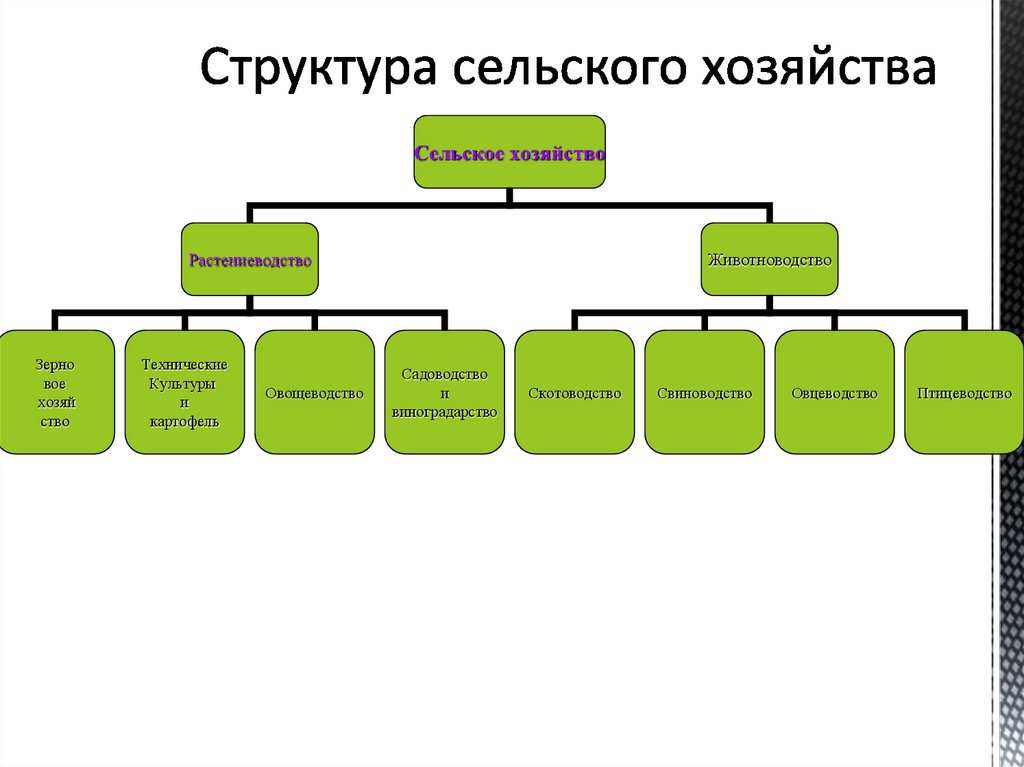 Структура сельского хозяйства

Сельское хозяйство

Растениеводство

Животноводство

Зерно вое хозяй ство

Технические Культуры и картофель

Овощеводство

Садоводство и виноградарство

Скотоводство

Свиноводство

Овцеводство

Птицеводство